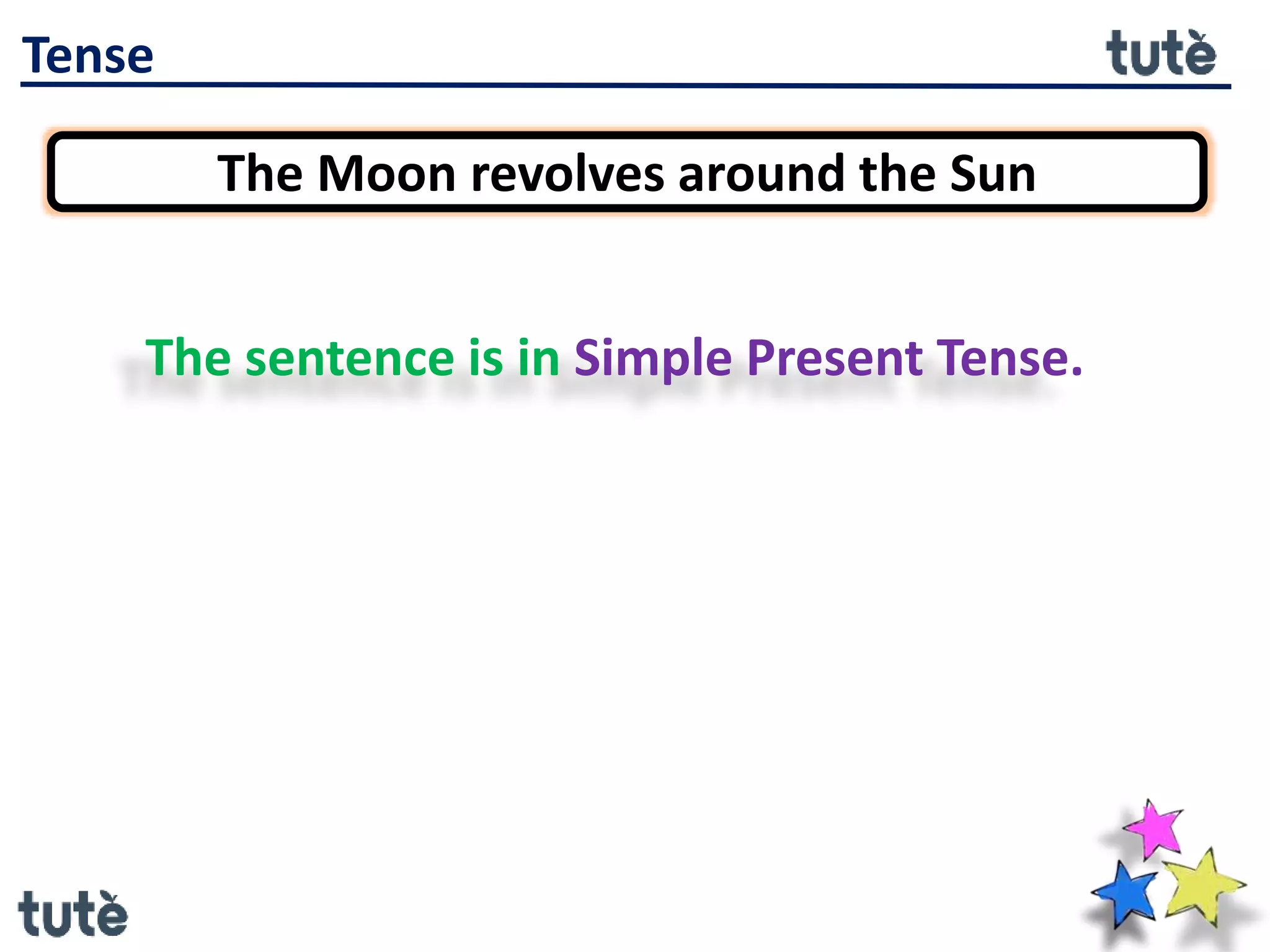 Tense

tutè

The Moon revolves around the Sun

The sentence is in Simple Present Tense.

tutè